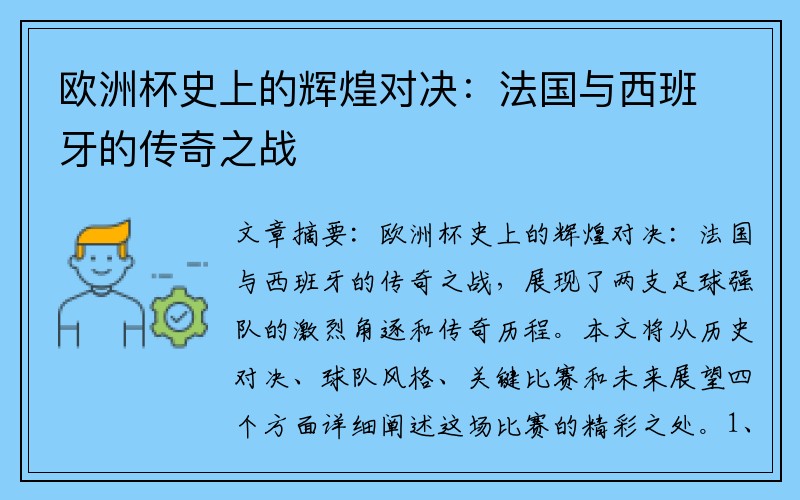 欧洲杯史上的辉煌对决：法国与西班牙的传奇之战

文章摘要：欧洲杯史上的辉煌对决：法国与西班牙的传奇之战，展现了两支足球强队的激烈角逐和传奇历程。本文将从历史对决、球队风格、关键比赛和未来展望四个方面详细阐述这场比赛的精彩之处。1、